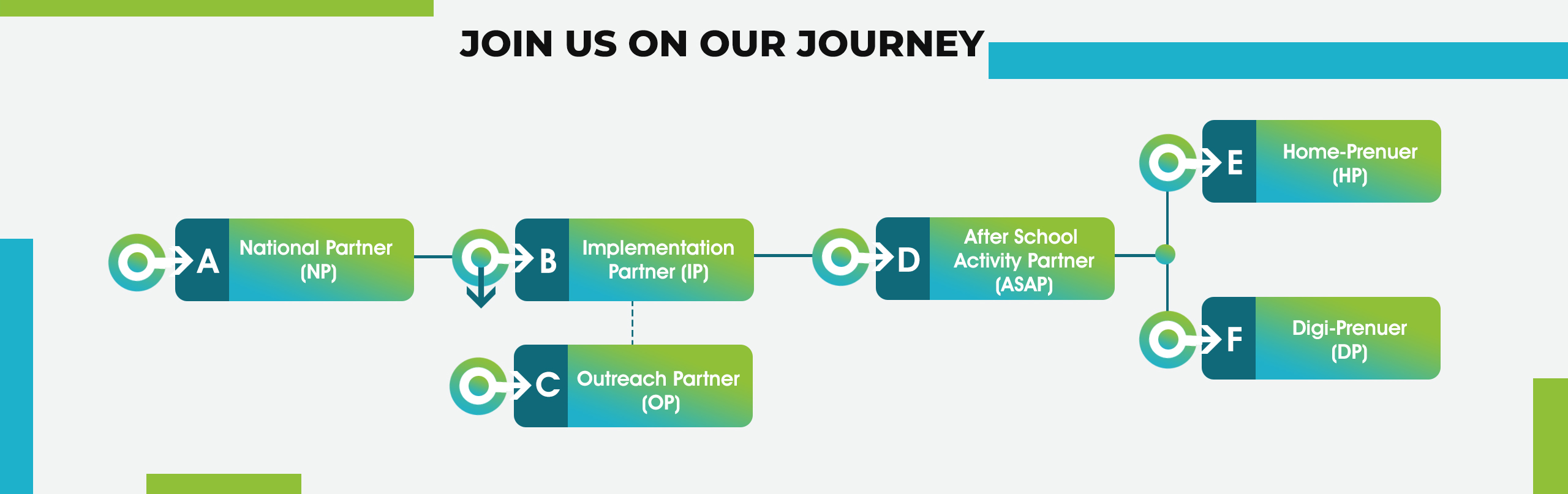 JOIN US ON OUR JOURNEY

A National Partner (NP)

B Implementation Partner (IP)

C Outreach Partner (OP)

D After School Activity Partner (ASAP)

E Home-Prenuer (HP)

F Digi-Prenuer (DP)